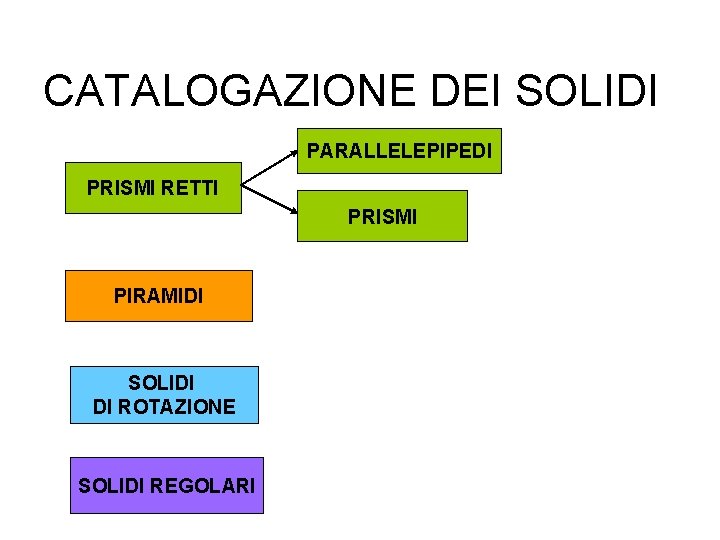 CATALOGAZIONE DEI SOLIDI

PRISMI RETTI

PARALLELEPIPEDI

PRISMI

PIRAMIDI

SOLIDI
DI ROTAZIONE

SOLIDI REGOLARI